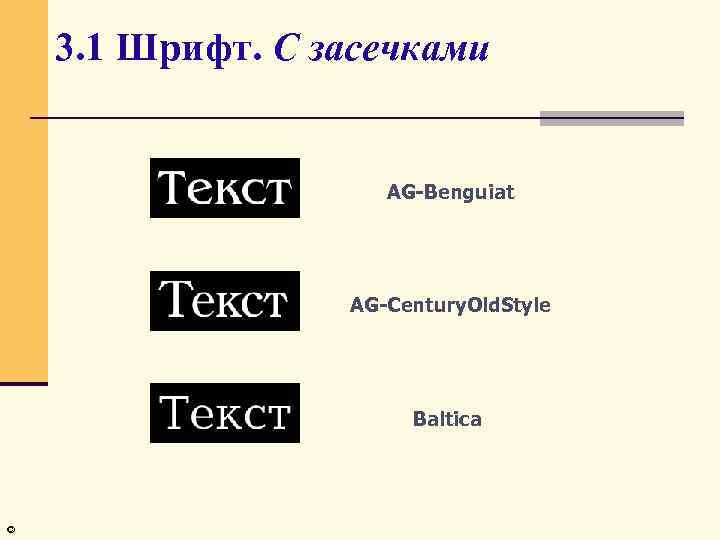 3.1 Шрифт. С засечками

Текст

AG-Benguiat

Текст

AG-CenturyOldStyle

Текст

Baltica